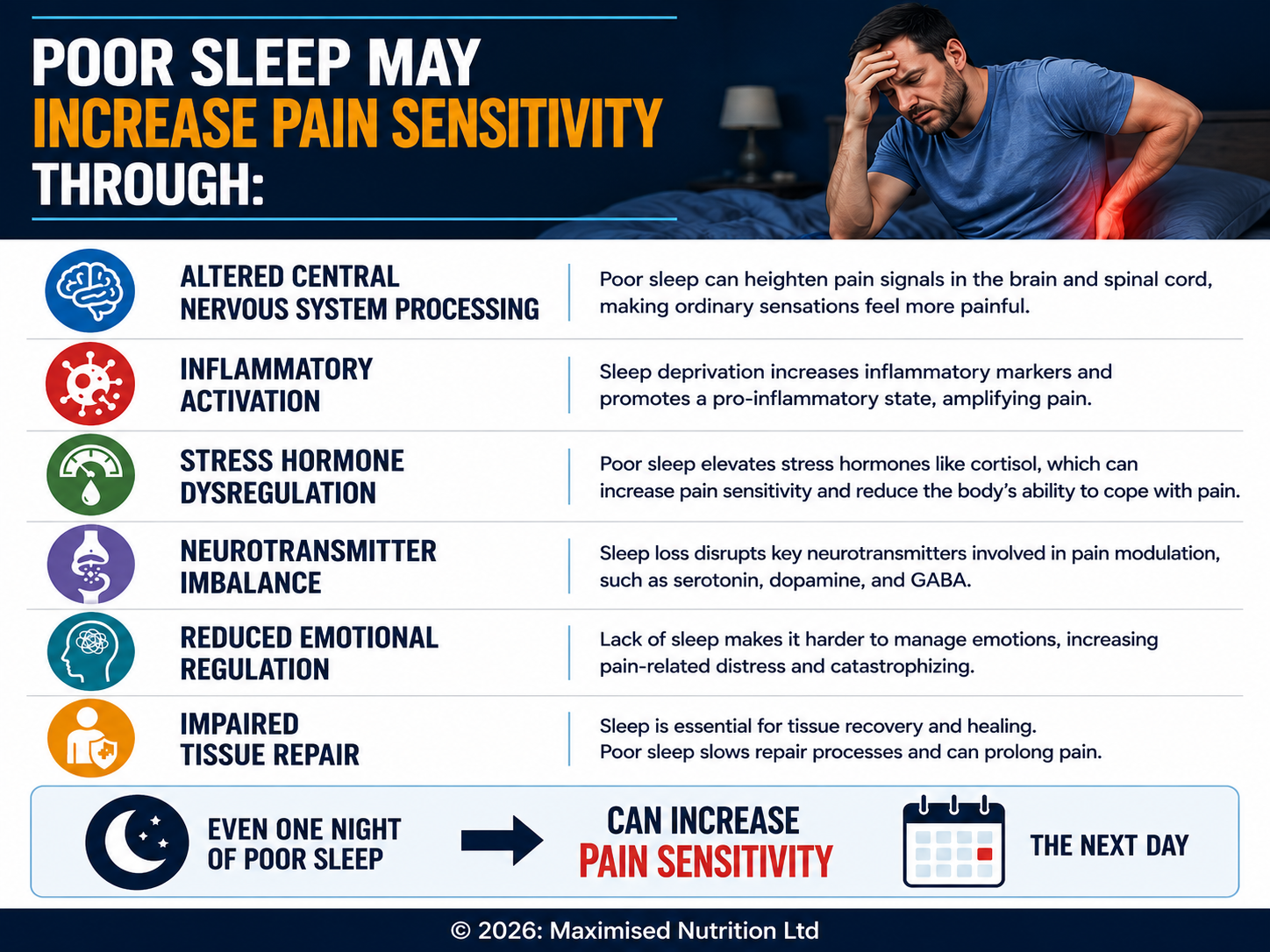 POOR SLEEP MAY INCREASE PAIN SENSITIVITY THROUGH:

ALTERED CENTRAL NERVOUS SYSTEM PROCESSING

Poor sleep can heighten pain signals in the brain and spinal cord, making ordinary sensations feel more painful.

INFLAMMATORY ACTIVATION

Sleep deprivation increases inflammatory markers and promotes a pro-inflammatory state, amplifying pain.

STRESS HORMONE DYSREGULATION

Poor sleep elevates stress hormones like cortisol, which can increase pain sensitivity and reduce the body's ability to cope with pain.

NEUROTRANSMITTER IMBALANCE

Sleep loss disrupts key neurotransmitters involved in pain modulation, such as serotonin, dopamine, and GABA.

REDUCED EMOTIONAL REGULATION

Lack of sleep makes it harder to manage emotions, increasing pain-related distress and catastrophizing.

IMPAIRED TISSUE REPAIR

Sleep is essential for tissue recovery and healing. Poor sleep slows repair processes and can prolong pain.

EVEN ONE NIGHT OF POOR SLEEP

CAN INCREASE PAIN SENSITIVITY

THE NEXT DAY

© 2026: Maximised Nutrition Ltd